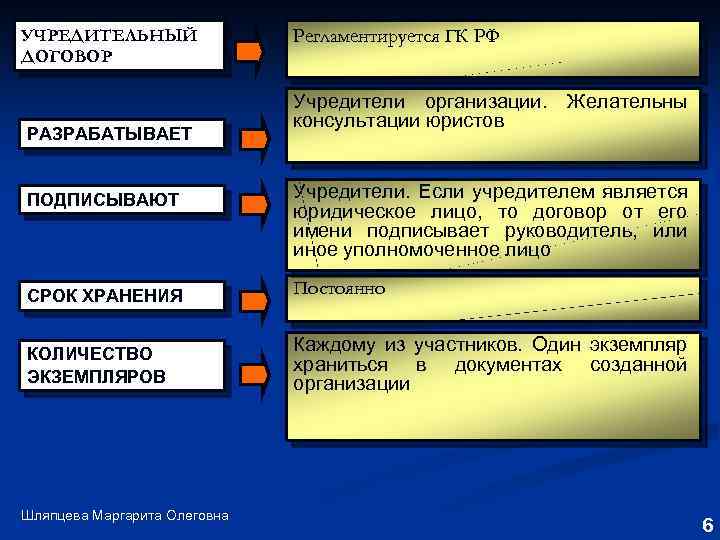 УЧРЕДИТЕЛЬНЫЙ ДОГОВОР

Регламентируется ГК РФ

РАЗРАБАТЫВАЕТ

Учредители организации. Желательны консультации юристов

ПОДПИСЫВАЮТ

Учредители. Если учредителем является юридическое лицо, то договор от его имени подписывает руководитель, или иное уполномоченное лицо

СРОК ХРАНЕНИЯ

Постоянно

КОЛИЧЕСТВО ЭКЗЕМПЛЯРОВ

Каждому из участников. Один экземпляр храниться в документах созданной организации

Шляпцева Маргарита Олеговна

6